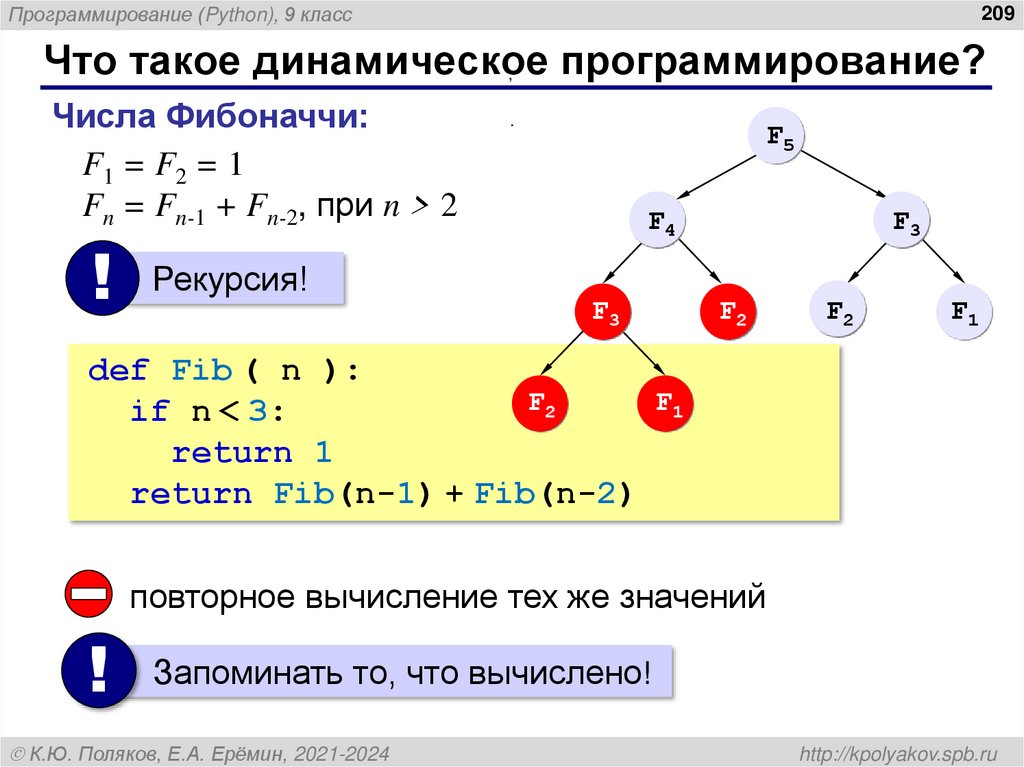 Программирование (Python), 9 класс

209

Что такое динамическое программирование?

Числа Фибоначчи:

$F_1 = F_2 = 1$
$F_n = F_{n-1} + F_{n-2}$, при $n > 2$

!

Рекурсия!

$F_5$

$F_4$

$F_3$

$F_3$

$F_2$

$F_2$

$F_1$

$F_2$

$F_1$

def Fib ( n ):
  if n < 3:
    return 1
  return Fib(n-1) + Fib(n-2)

повторное вычисление тех же значений

!

Запоминать то, что вычислено!

© К.Ю. Поляков, Е.А. Ерёмин, 2021-2024

http://kpolyakov.spb.ru